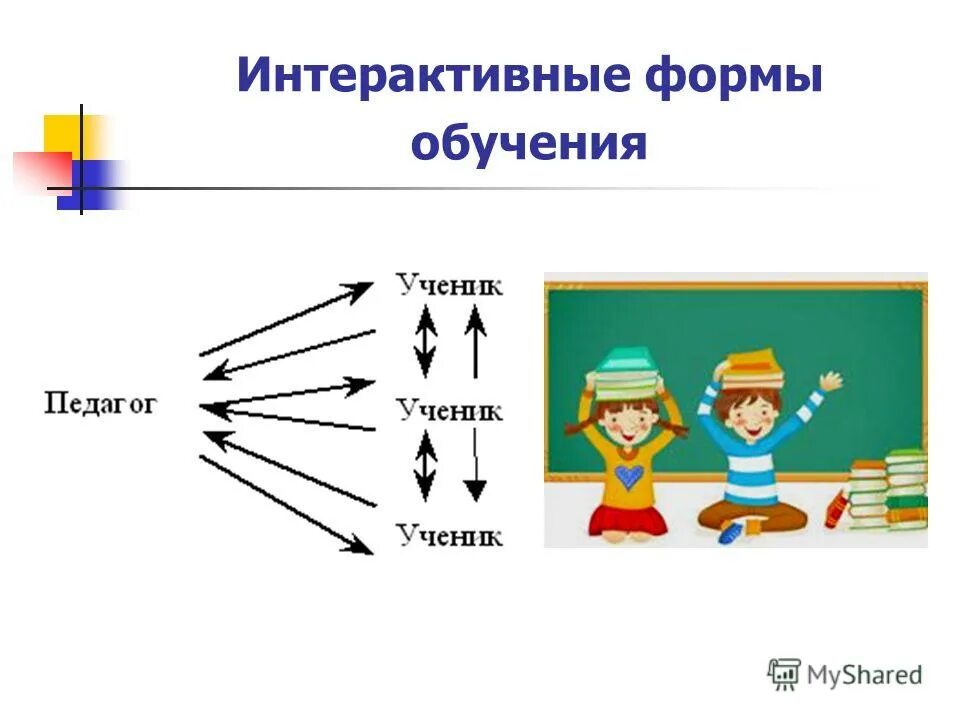 Интерактивные формы обучения

Педагог

Ученик

Ученик

Ученик

MyShared